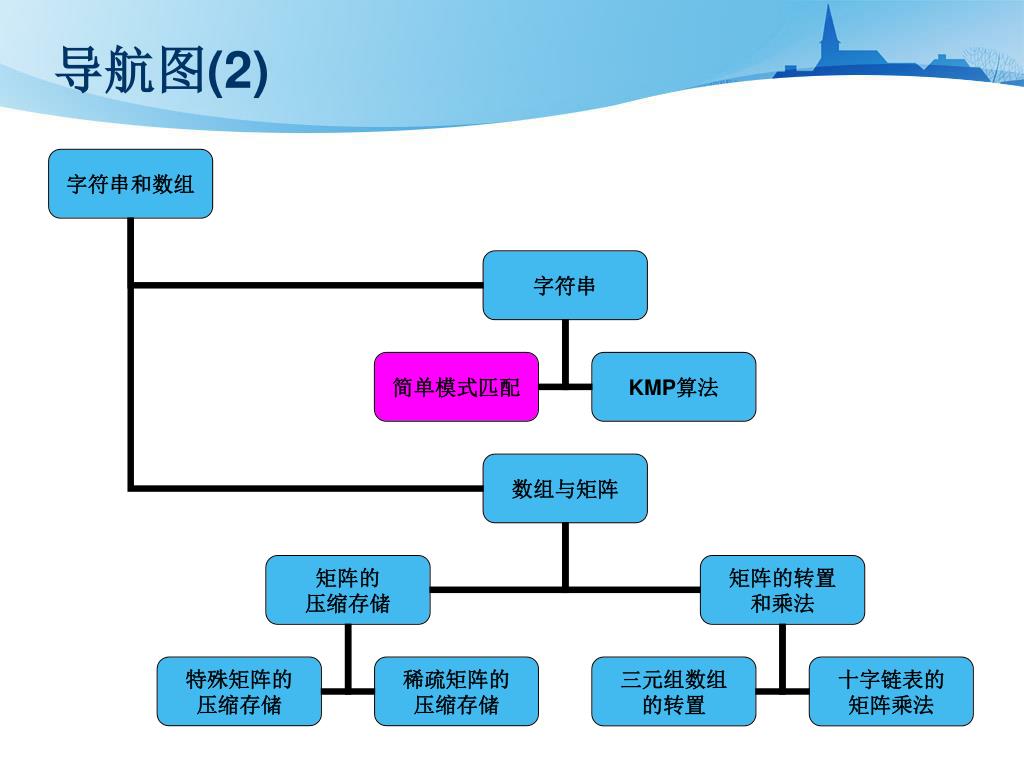 导航图(2)

字符串和数组

字符串

简单模式匹配

KMP算法

数组与矩阵

矩阵的压缩存储

矩阵的转置和乘法

特殊矩阵的压缩存储

稀疏矩阵的压缩存储

三元组数组的转置

十字链表的矩阵乘法